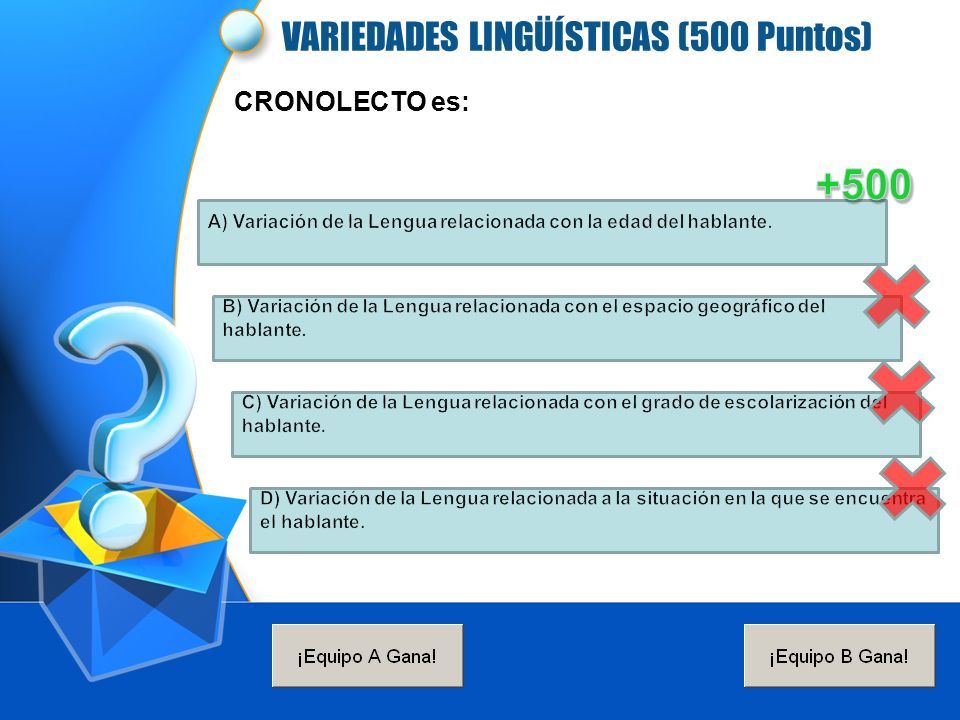 VARIEDADES LINGÜÍSTICAS (500 Puntos)

CRONOLECTO es:

+500

A) Variación de la Lengua relacionada con la edad del hablante.

B) Variación de la Lengua relacionada con el espacio geográfico del hablante.

C) Variación de la Lengua relacionada con el grado de escolarización del hablante.

D) Variación de la Lengua relacionada a la situación en la que se encuentra el hablante.

¡Equipo A Gana!

¡Equipo B Gana!